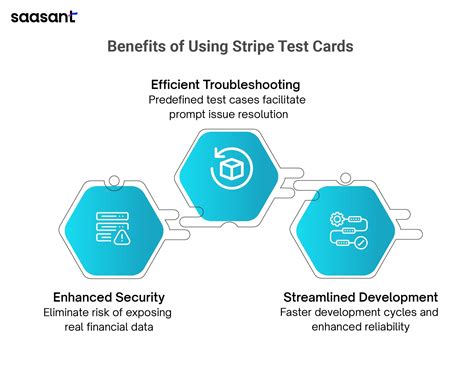 saasant

Benefits of Using Stripe Test Cards

Efficient Troubleshooting
Predefined test cases facilitate prompt issue resolution

Enhanced Security
Eliminate risk of exposing real financial data

Streamlined Development
Faster development cycles and enhanced reliability